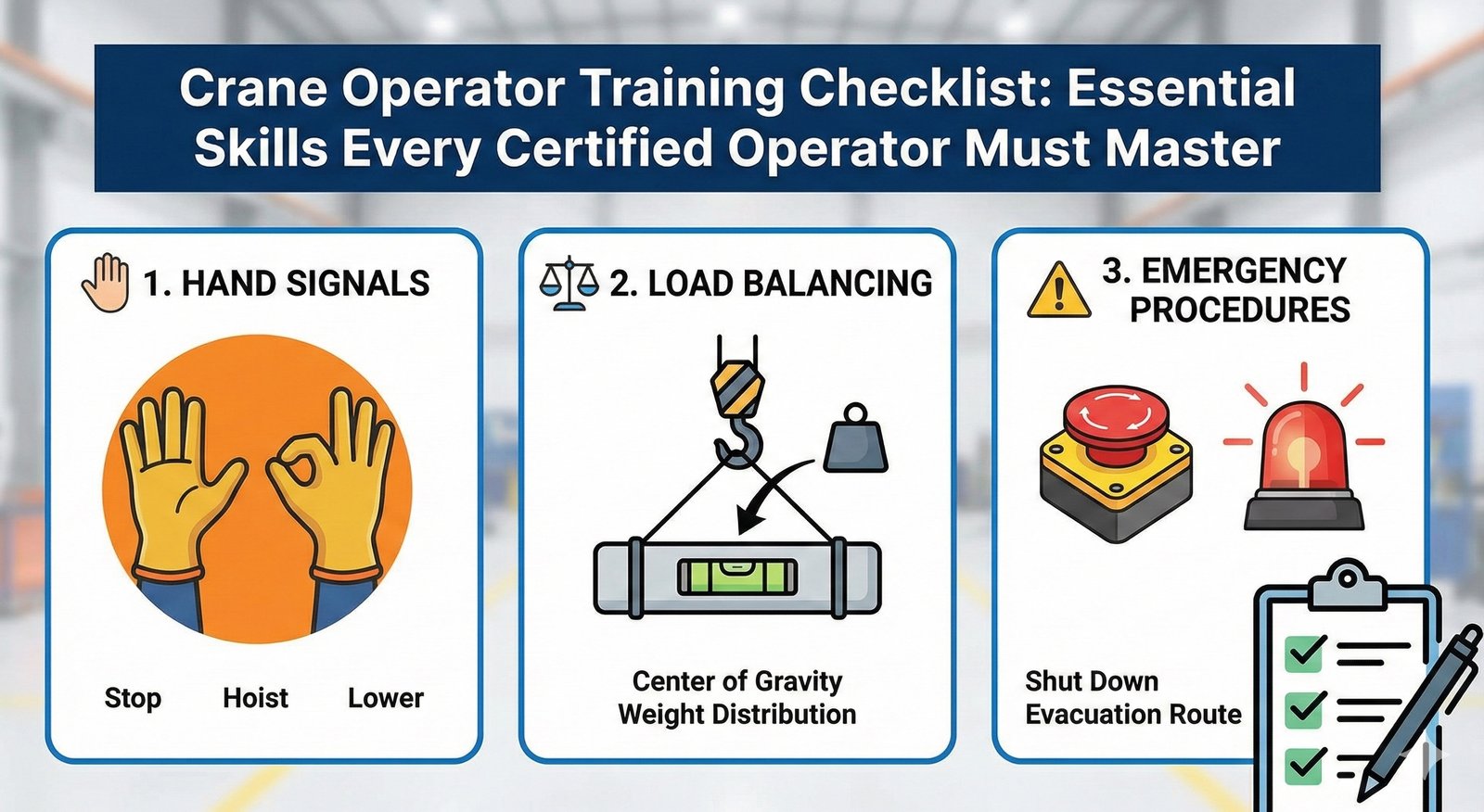 Crane Operator Training Checklist: Essential Skills Every Certified Operator Must Master

1. HAND SIGNALS

Stop Hoist Lower

2. LOAD BALANCING

Center of Gravity
Weight Distribution

3. EMERGENCY PROCEDURES

Shut Down
Evacuation Route